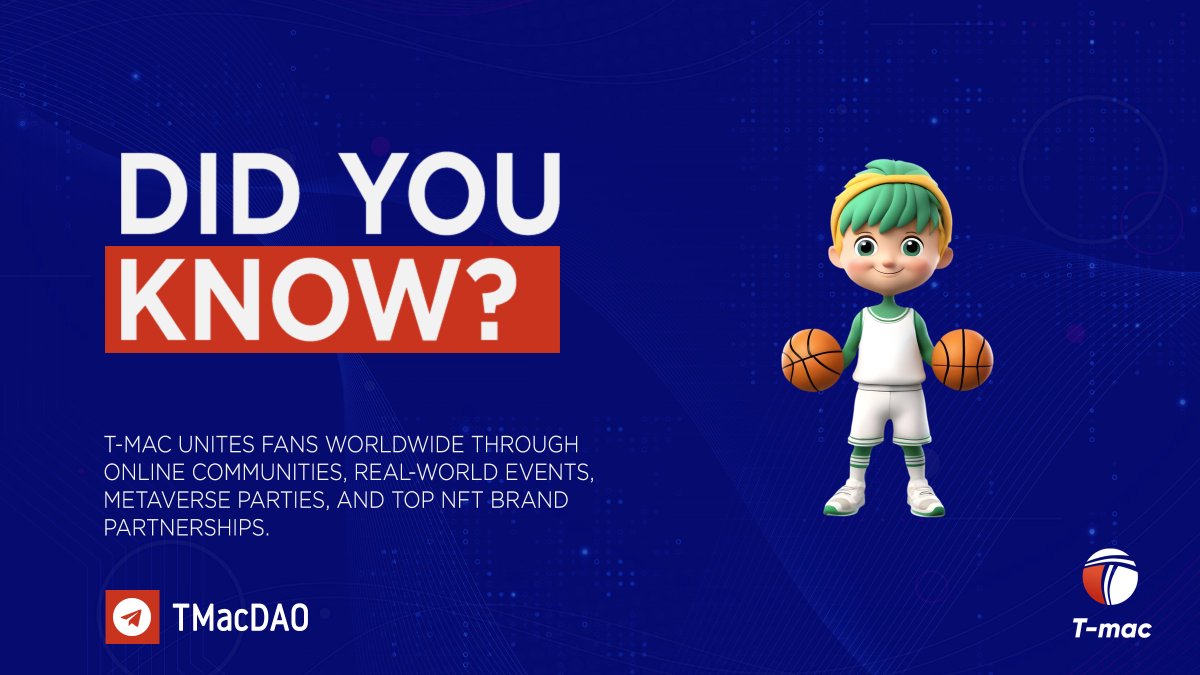 DID YOU KNOW?

T-MAC UNITES FANS WORLDWIDE THROUGH ONLINE COMMUNITIES, REAL-WORLD EVENTS, METAVERSE PARTIES, AND TOP NFT BRAND PARTNERSHIPS.

TMacDAO

T-mac